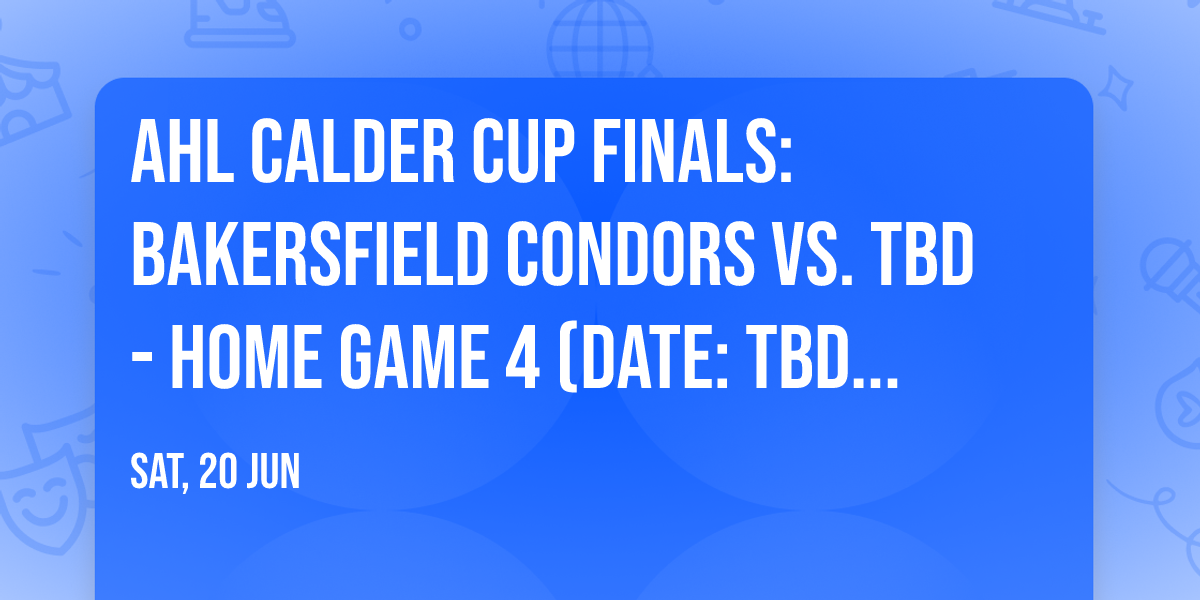 AHL CALDER CUP FINALS: BAKERSFIELD CONDORS VS. TBD - HOME GAME 4 (DATE: TBD...

SAT, 20 JUN